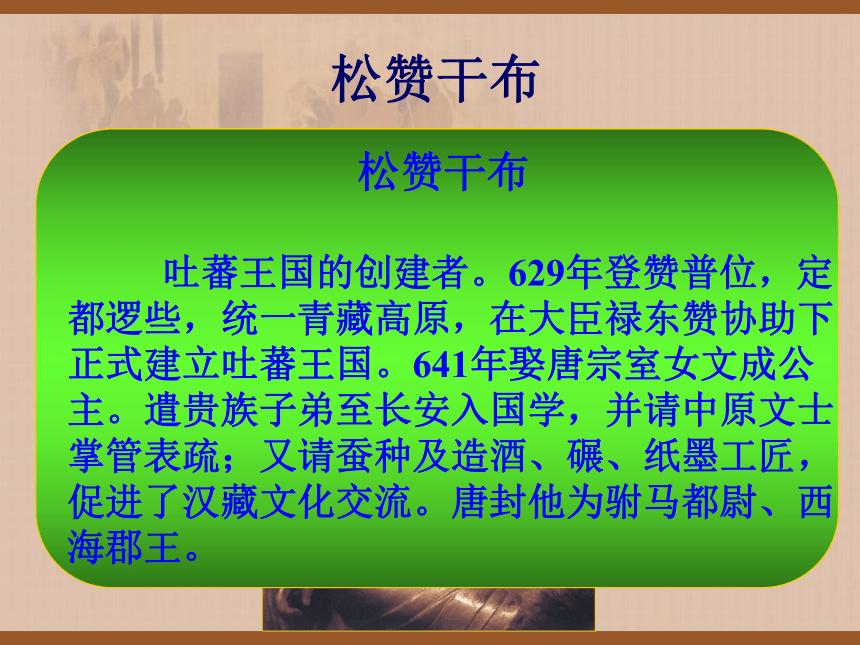 松赞干布

松赞干布

吐蕃王国的创建者。629年登赞普位，定都逻些，统一青藏高原，在大臣禄东赞协助下正式建立吐蕃王国。641年娶唐宗室女文成公主。遣贵族子弟至长安入国学，并请中原文士掌管表疏；又请蚕种及造酒、碾、纸墨工匠，促进了汉藏文化交流。唐封他为驸马都尉、西海郡王。